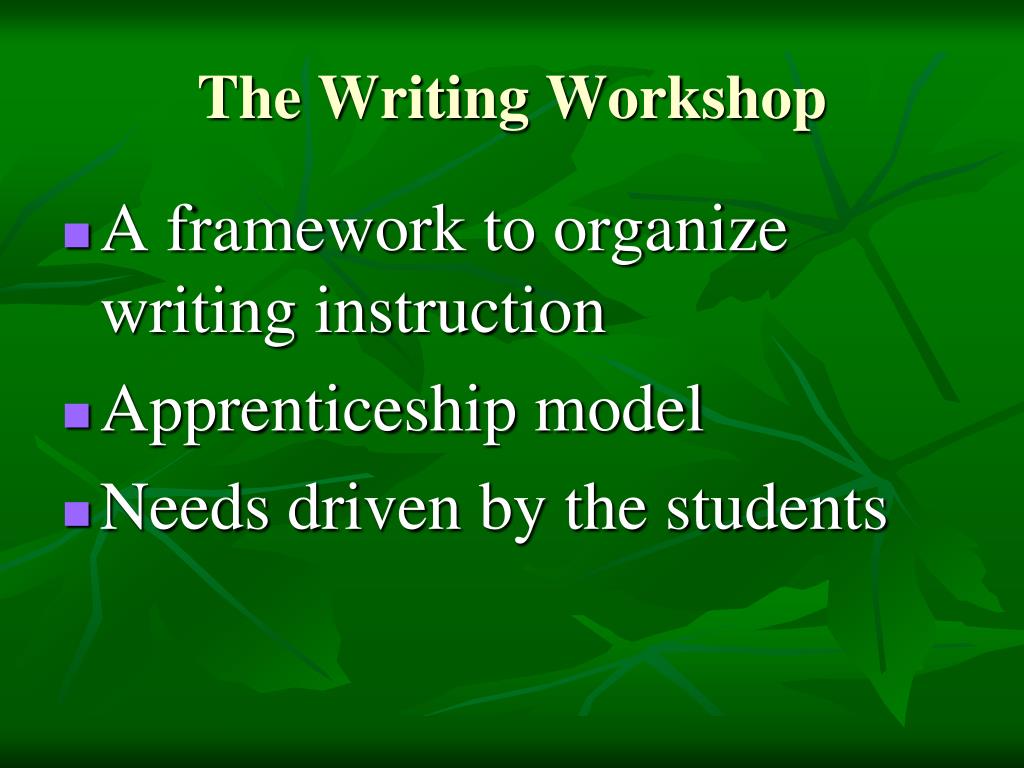 The Writing Workshop

A framework to organize writing instruction

Apprenticeship model

Needs driven by the students